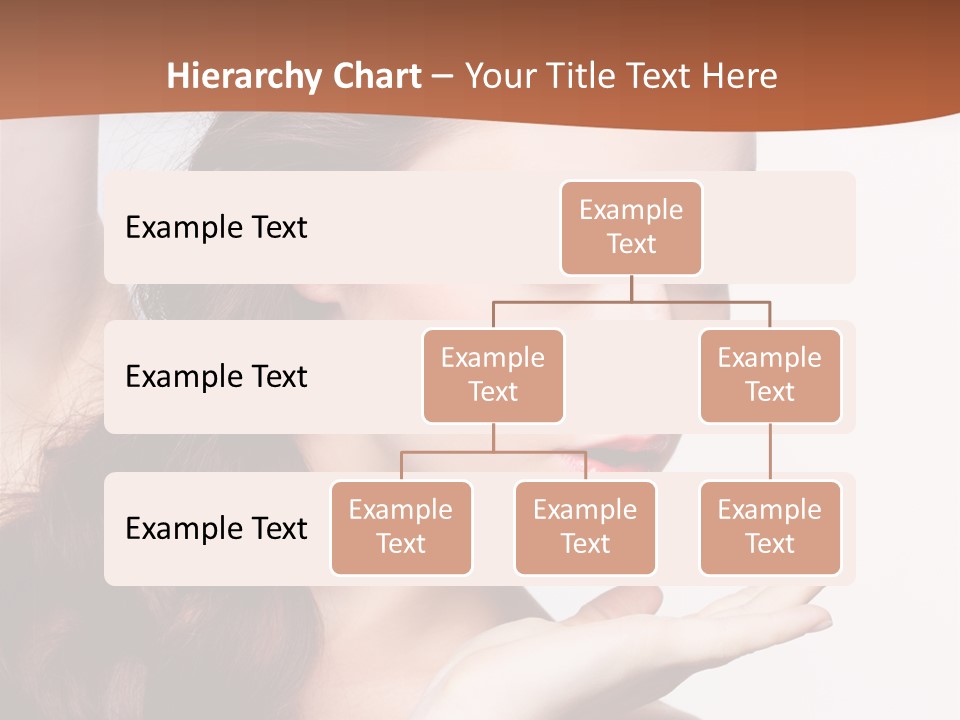 Hierarchy Chart – Your Title Text Here

Example Text

Example Text

Example Text

Example Text

Example Text

Example Text

Example Text

Example Text

Example Text